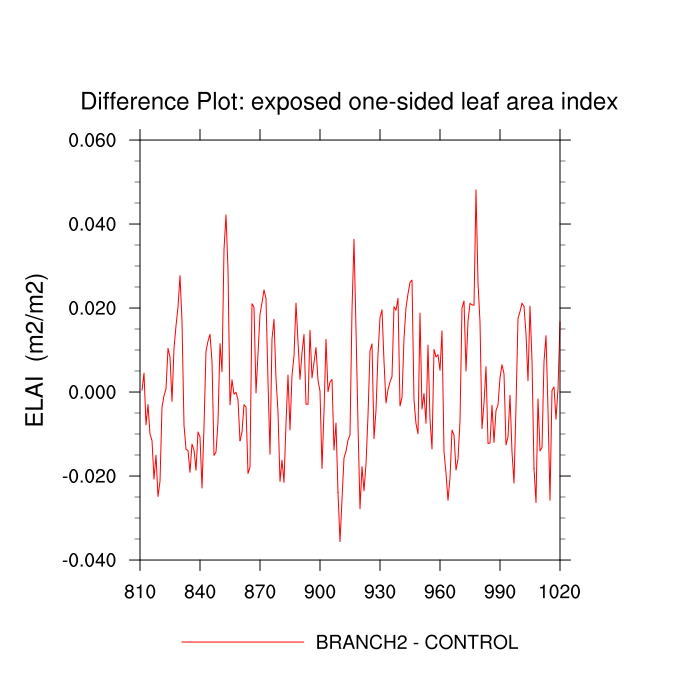 Difference Plot: exposed one-sided leaf area index

ELAI (m2/m2)

0.060
0.040
0.020
0.000
-0.020
-0.040

810 840 870 900 930 960 990 1020

BRANCH2 - CONTROL